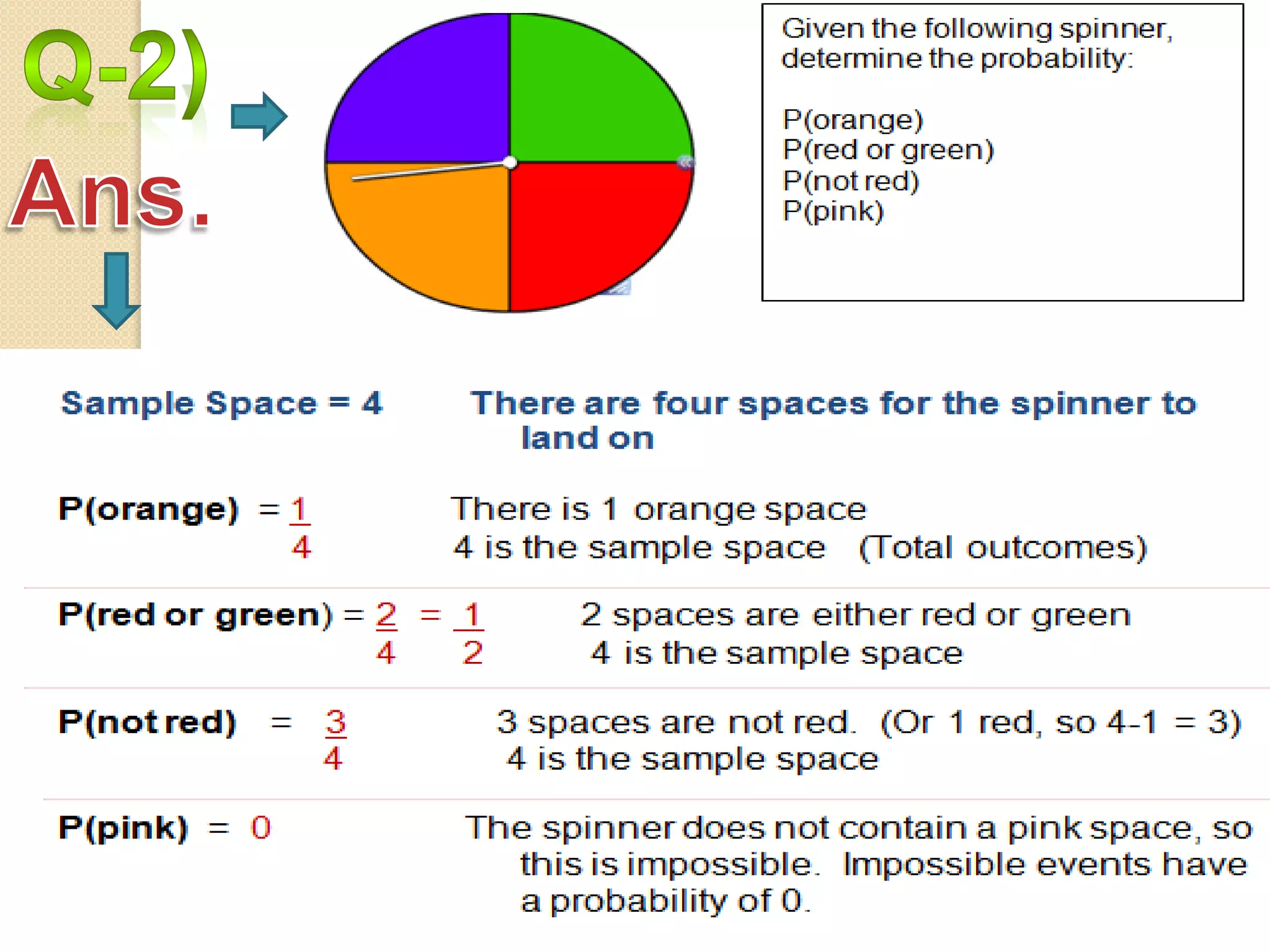 Q-2)

Ans.

Given the following spinner, determine the probability:

P(orange)
P(red or green)
P(not red)
P(pink)

Sample Space = 4 There are four spaces for the spinner to land on

P(orange) = $\frac{1}{4}$ There is 1 orange space
4 is the sample space (Total outcomes)

P(red or green) = $\frac{2}{4}$ = $\frac{1}{2}$ 2 spaces are either red or green
4 is the sample space

P(not red) = $\frac{3}{4}$ 3 spaces are not red. (Or 1 red, so 4-1 = 3)
4 is the sample space

P(pink) = 0 The spinner does not contain a pink space, so this is impossible. Impossible events have a probability of 0.